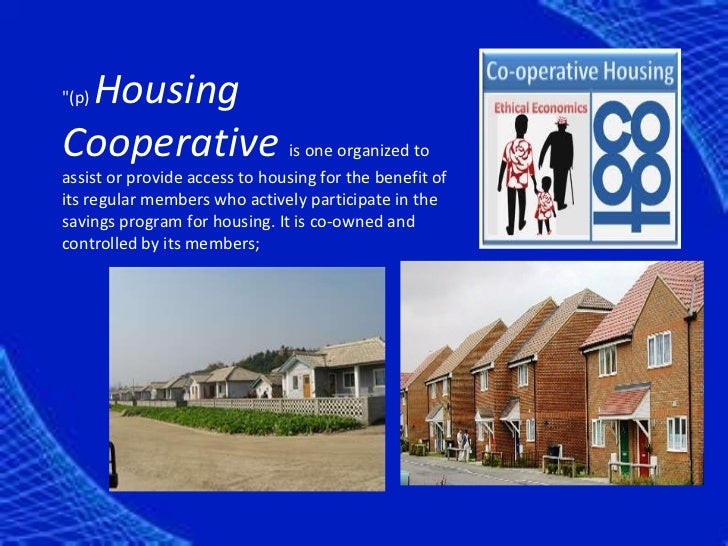 "(p) Housing Cooperative is one organized to assist or provide access to housing for the benefit of its regular members who actively participate in the savings program for housing. It is co-owned and controlled by its members;

Co-operative Housing

Ethical Economics

coop